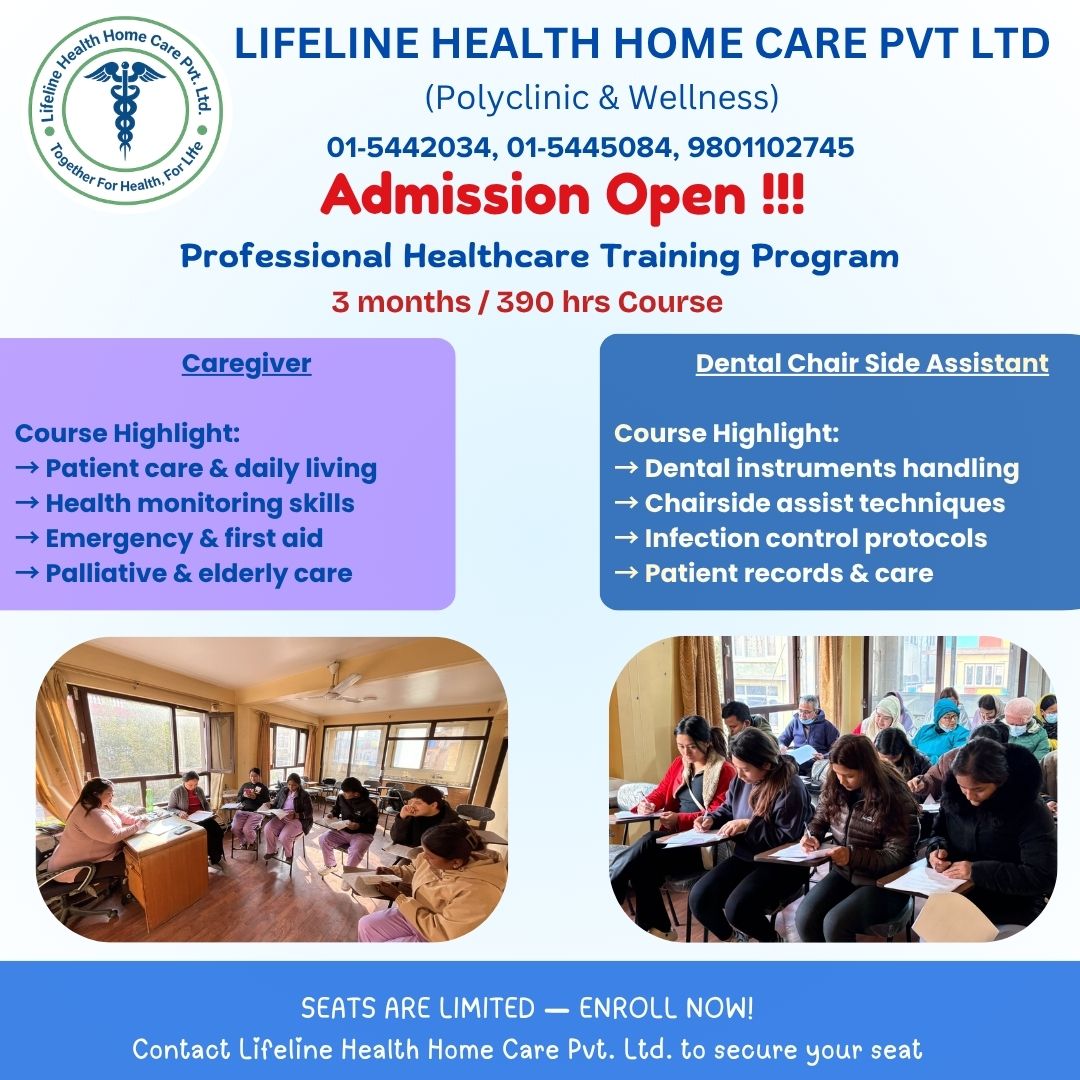 Lifeline Health Home Care Pvt. Ltd.
Together For Health, For Life

LIFELINE HEALTH HOME CARE PVT LTD
(Polyclinic & Wellness)
01-5442034, 01-5445084, 9801102745

Admission Open !!!

Professional Healthcare Training Program
3 months / 390 hrs Course

Caregiver

Course Highlight:
→ Patient care & daily living
→ Health monitoring skills
→ Emergency & first aid
→ Palliative & elderly care

Dental Chair Side Assistant

Course Highlight:
→ Dental instruments handling
→ Chairside assist techniques
→ Infection control protocols
→ Patient records & care

SEATS ARE LIMITED — ENROLL NOW!
Contact Lifeline Health Home Care Pvt. Ltd. to secure your seat